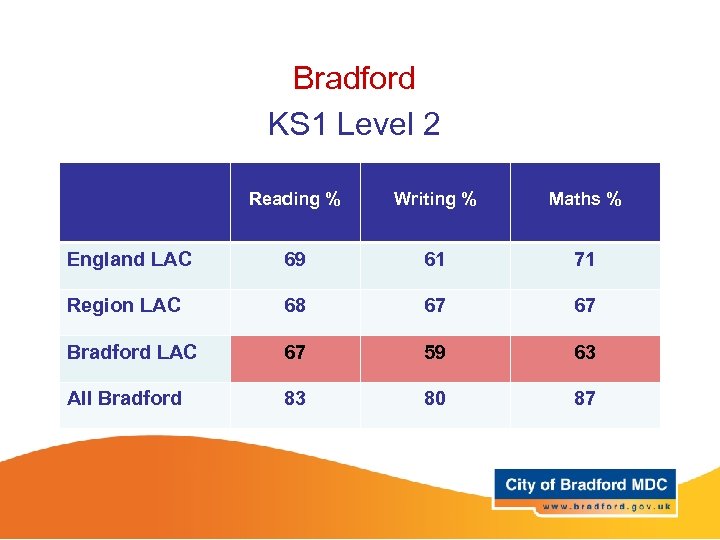 Bradford
KS1 Level 2

| | Reading % | Writing % | Maths % |
|---|---|---|---|
| England LAC | 69 | 61 | 71 |
| Region LAC | 68 | 67 | 67 |
| Bradford LAC | 67 | 59 | 63 |
| All Bradford | 83 | 80 | 87 |

City of Bradford MDC
www.bradford.gov.uk